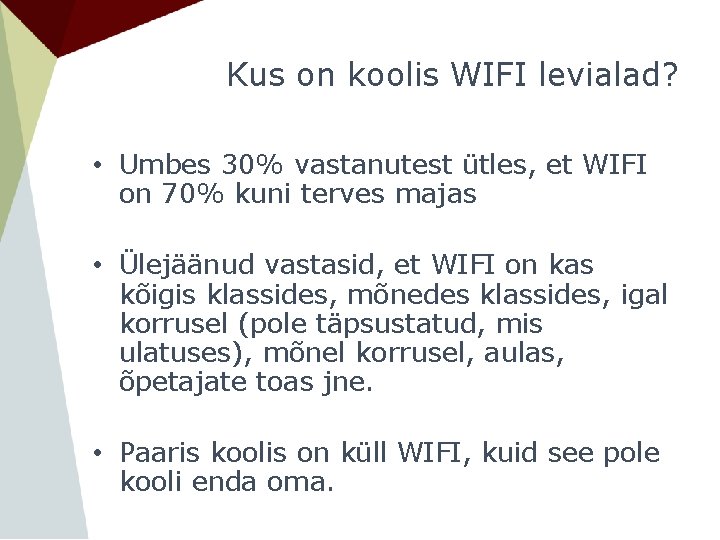 Kus on koolis WIFI levialad?

• Umbes 30% vastanutest ütles, et WIFI on 70% kuni terves majas

• Ülejäänud vastasid, et WIFI on kas kõigis klassides, mõnedes klassides, igal korrusel (pole täpsustatud, mis ulatuses), mõnel korrusel, aulas, õpetajate toas jne.

• Paaris koolis on küll WIFI, kuid see pole kooli enda oma.